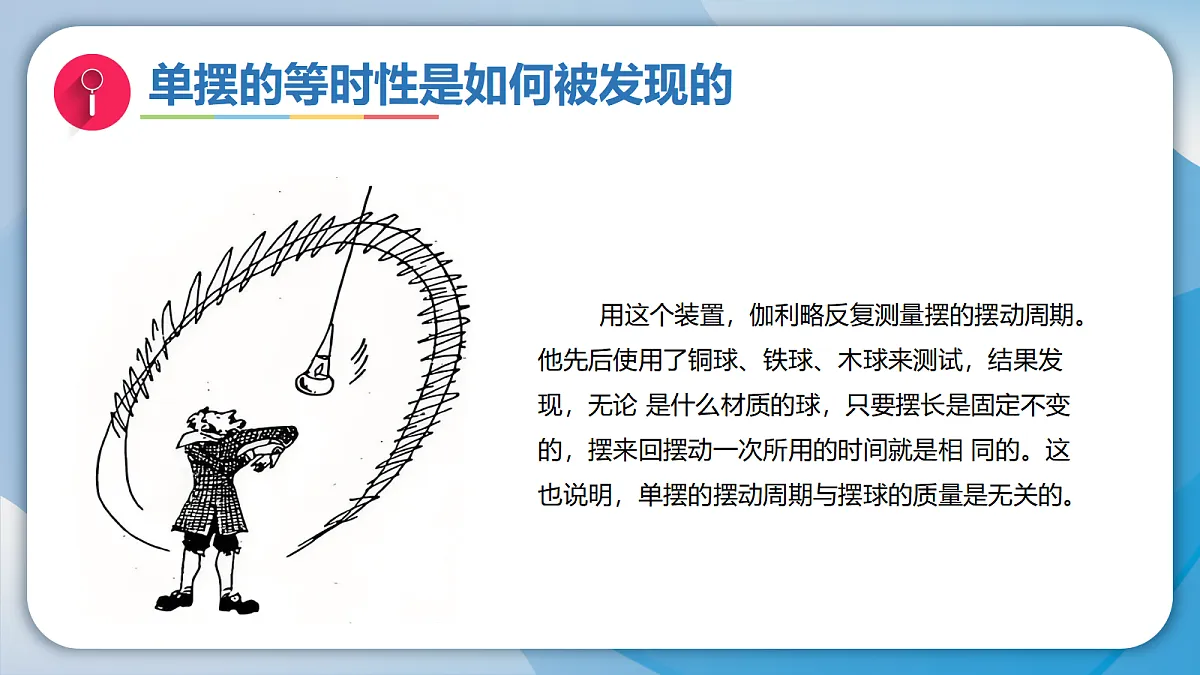 单摆的等时性是如何被发现的

用这个装置，伽利略反复测量摆的摆动周期。他先后使用了铜球、铁球、木球来测试，结果发现，无论 是什么材质的球，只要摆长是固定不变的，摆来回摆动一次所用的时间就是相 同的。这也说明，单摆的摆动周期与摆球的质量是无关的。